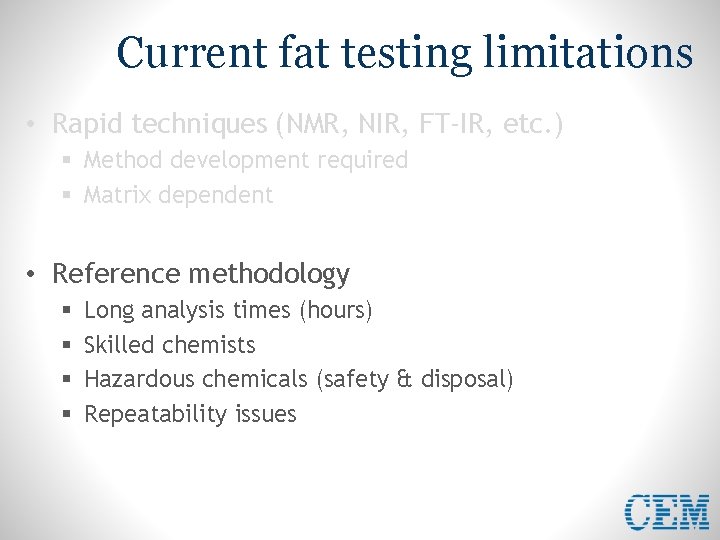 Current fat testing limitations

• Rapid techniques (NMR, NIR, FT-IR, etc.)
  ▪ Method development required
  ▪ Matrix dependent

• Reference methodology
  ▪ Long analysis times (hours)
  ▪ Skilled chemists
  ▪ Hazardous chemicals (safety & disposal)
  ▪ Repeatability issues

CEM